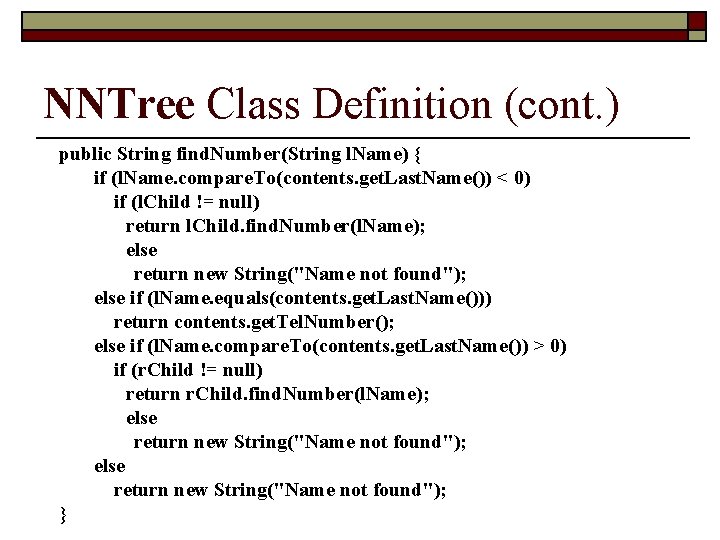 NNTree Class Definition (cont.)

public String findNumber(String lName) {
    if (lName.compareTo(contents.getLastName()) < 0)
      if (lChild != null)
        return lChild.findNumber(lName);
        else
         return new String("Name not found");
    else if (lName.equals(contents.getLastName()))
      return contents.getTelNumber();
    else if (lName.compareTo(contents.getLastName()) > 0)
      if (rChild != null)
        return rChild.findNumber(lName);
        else
         return new String("Name not found");
    else
      return new String("Name not found");
}